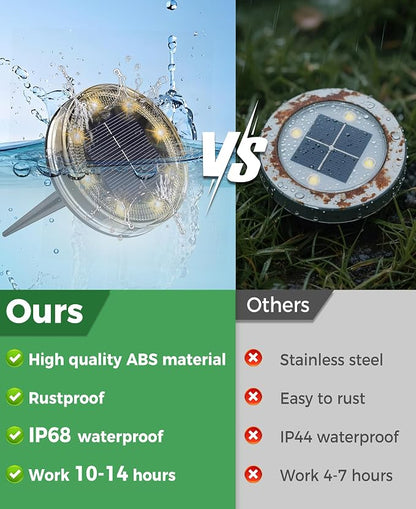 VS

Ours

High quality ABS material

Rustproof

IP68 waterproof

Work 10-14 hours

Others

Stainless steel

Easy to rust

IP44 waterproof

Work 4-7 hours